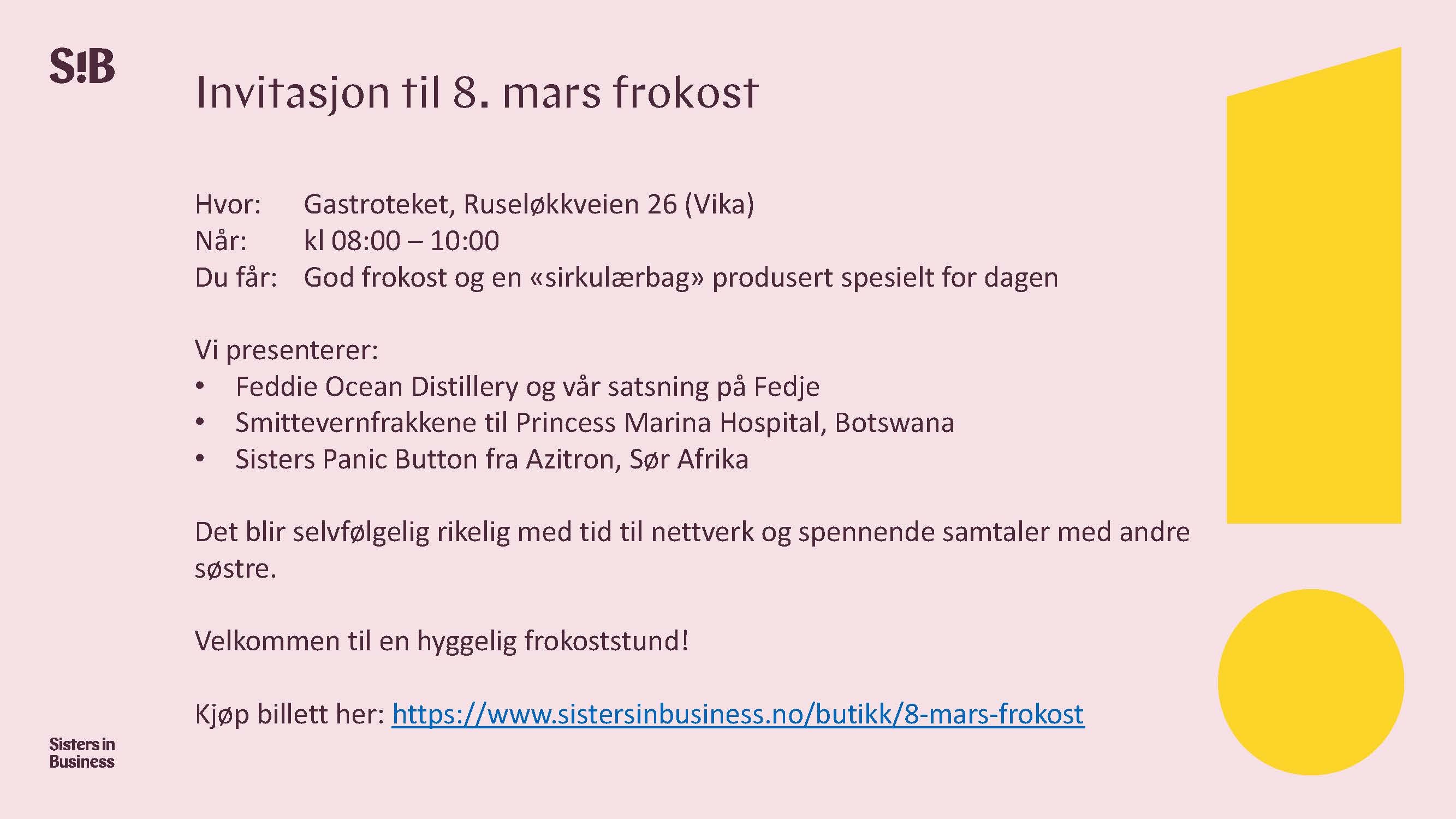 S!B

Invitasjon til 8. mars frokost

Hvor: Gastroteket, Ruseløkkveien 26 (Vika)
Når: kl 08:00 – 10:00
Du får: God frokost og en «sirkulærbag» produsert spesielt for dagen

Vi presenterer:
• Feddie Ocean Distillery og vår satsning på Fedje
• Smittevernfrakkene til Princess Marina Hospital, Botswana
• Sisters Panic Button fra Azitron, Sør Afrika

Det blir selvfølgelig rikelig med tid til nettverk og spennende samtaler med andre søstre.

Velkommen til en hyggelig frokoststund!

Kjøp billett her: https://www.sistersinbusiness.no/butikk/8-mars-frokost

Sisters in Business